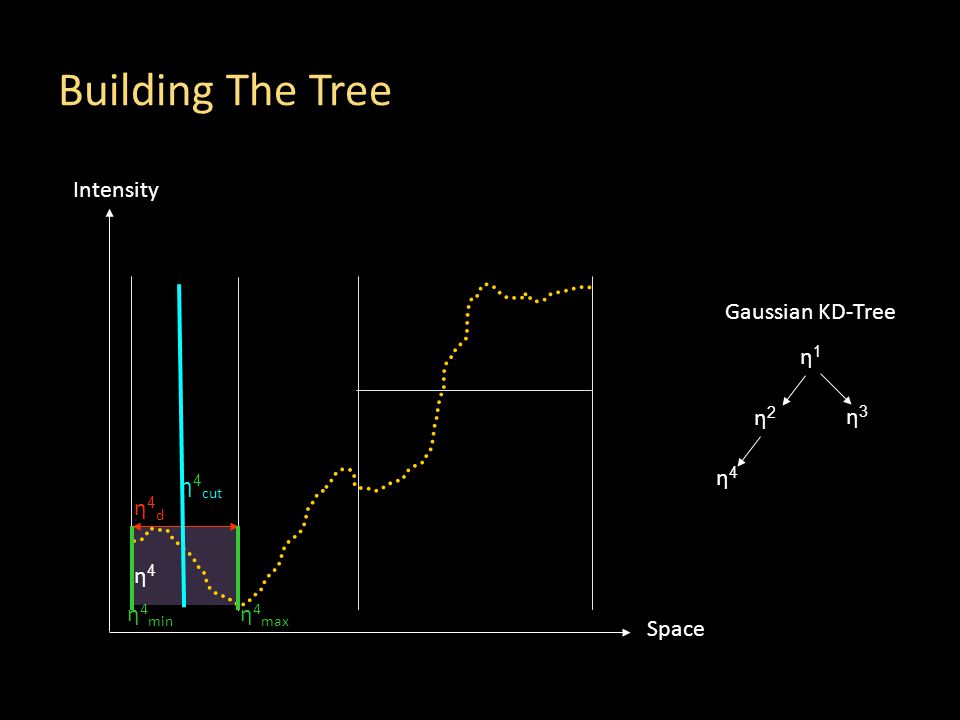 Building The Tree

Intensity

$\eta^4_{cut}$

$\eta^4_d$

$\eta^4$

$\eta^4_{min}$

$\eta^4_{max}$

Space

Gaussian KD-Tree

$\eta^1$

$\eta^2$

$\eta^3$

$\eta^4$